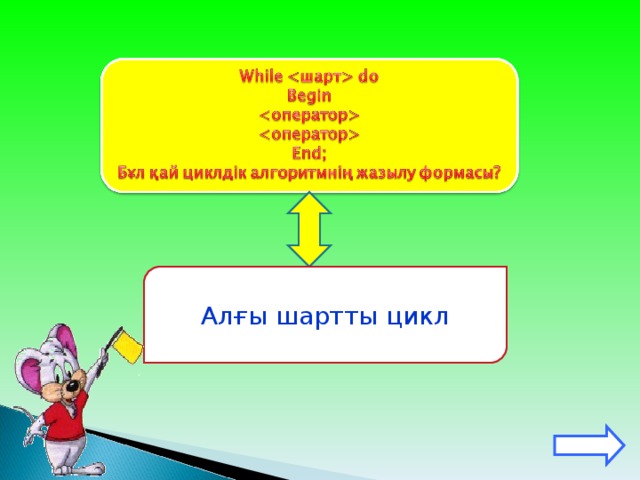 While <шарт> do
Begin
<оператор>
<оператор>
End;
Бұл қай циклдік алгоритмнің жазылу формасы?

Алғы шартты цикл